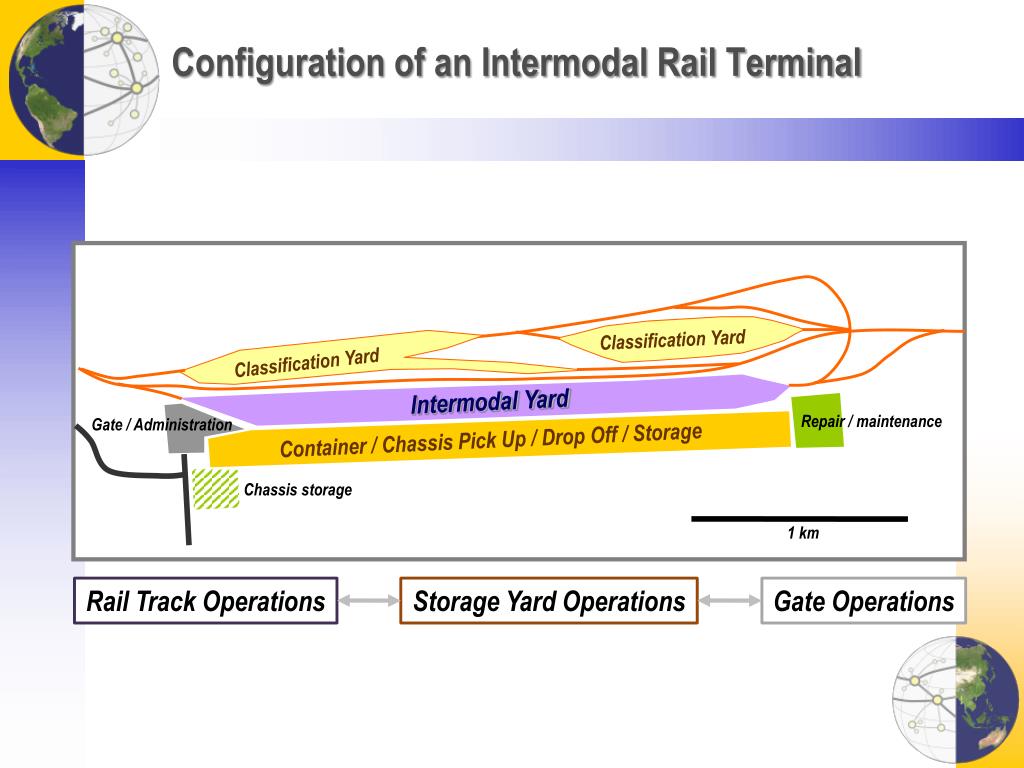 Configuration of an Intermodal Rail Terminal

Classification Yard

Classification Yard

Intermodal Yard

Gate / Administration

Container / Chassis Pick Up / Drop Off / Storage

Repair / maintenance

Chassis storage

1 km

Rail Track Operations

Storage Yard Operations

Gate Operations